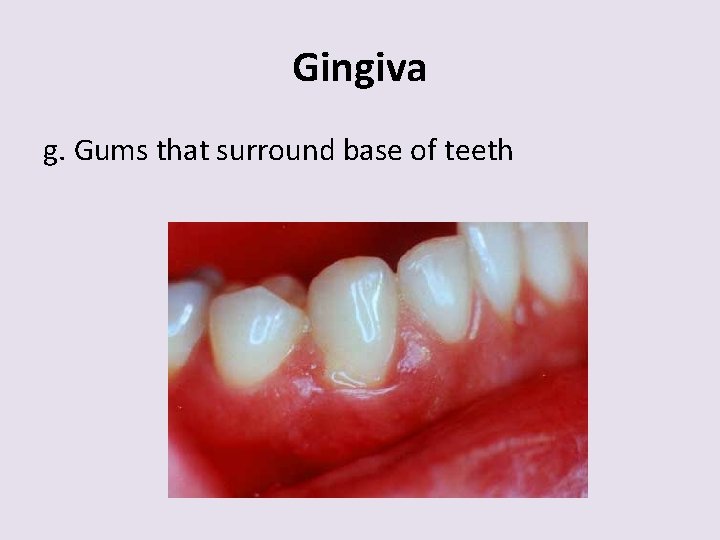 Gingiva

g. Gums that surround base of teeth